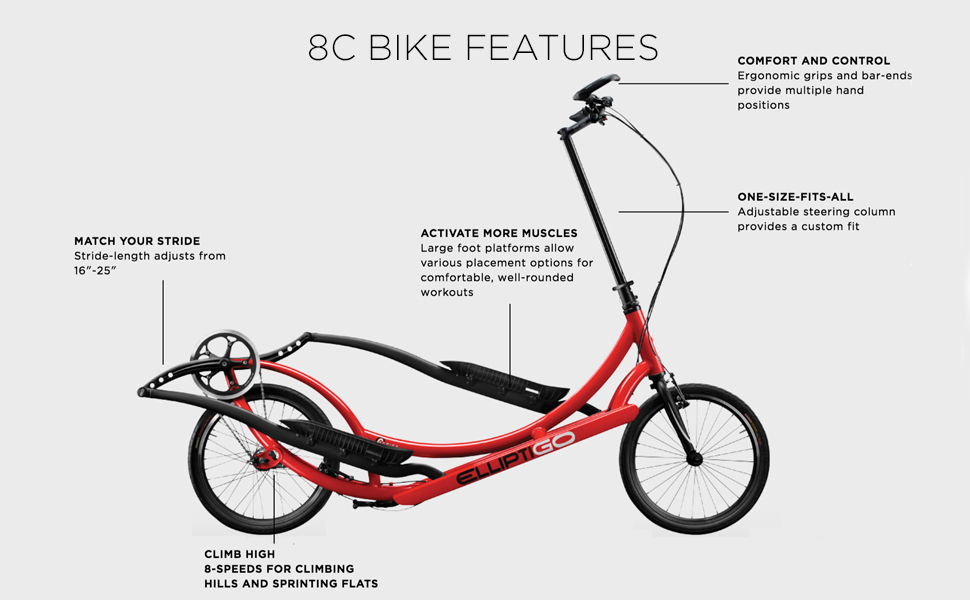 8C BIKE FEATURES

COMFORT AND CONTROL
Ergonomic grips and bar-ends provide multiple hand positions

ONE-SIZE-FITS-ALL
Adjustable steering column provides a custom fit

MATCH YOUR STRIDE
Stride-length adjusts from 16"-25"

ACTIVATE MORE MUSCLES
Large foot platforms allow various placement options for comfortable, well-rounded workouts

ELLIPTIGO

CLIMB HIGH
8-SPEEDS FOR CLIMBING HILLS AND SPRINTING FLATS